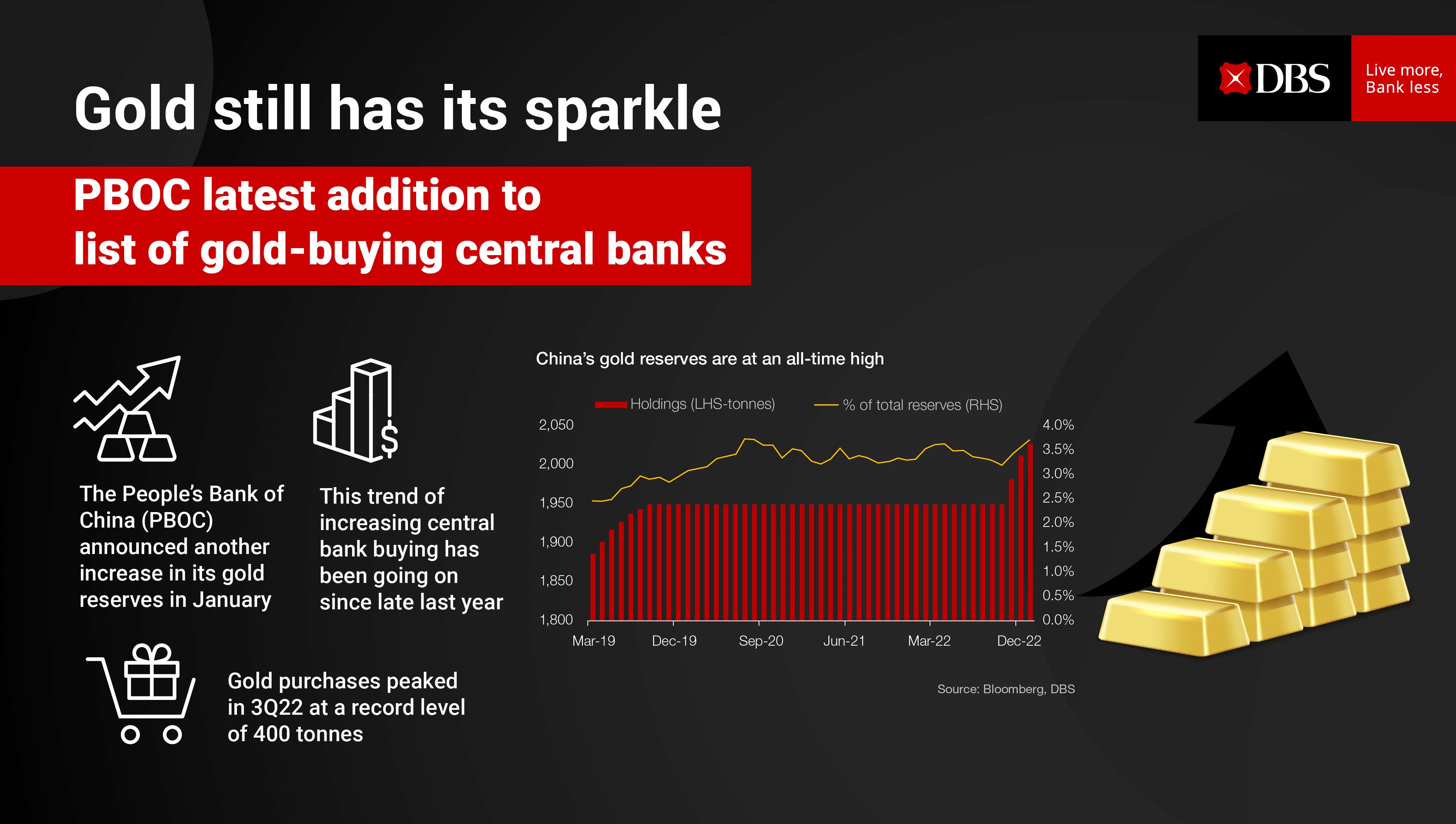 DBS

Live more, Bank less

Gold still has its sparkle

PBOC latest addition to list of gold-buying central banks

The People's Bank of China (PBOC) announced another increase in its gold reserves in January

This trend of increasing central bank buying has been going on since late last year

Gold purchases peaked in 3Q22 at a record level of 400 tonnes

China's gold reserves are at an all-time high

Holdings (LHS-tonnes)
% of total reserves (RHS)

2,050
2,000
1,950
1,900
1,850
1,800

4.0%
3.5%
3.0%
2.5%
2.0%
1.5%
1.0%
0.5%
0.0%

Mar-19
Dec-19
Sep-20
Jun-21
Mar-22
Dec-22

Source: Bloomberg, DBS